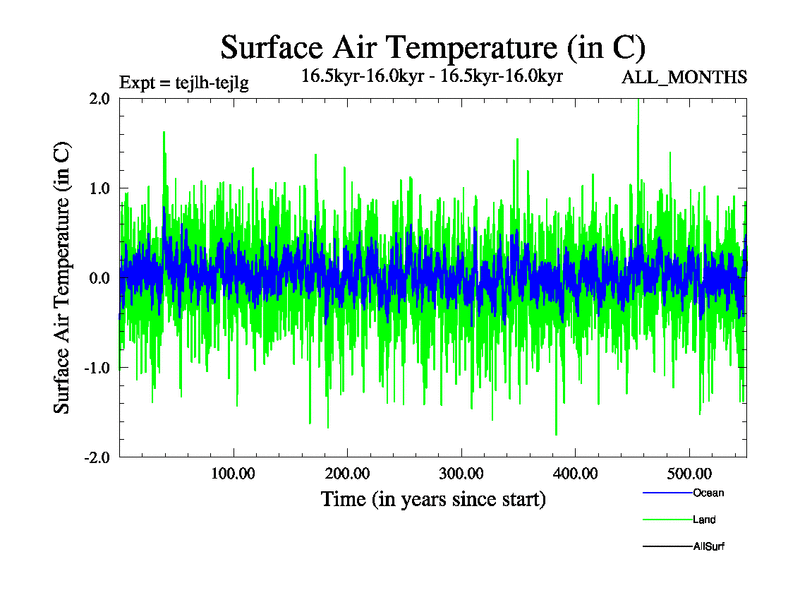 Surface Air Temperature (in C)

Expt = tejlh-tejlg

16.5kyr-16.0kyr - 16.5kyr-16.0kyr

ALL_MONTHS

Surface Air Temperature (in C)

2.0
1.0
0.0
-1.0
-2.0

100.00
200.00
300.00
400.00
500.00

Time (in years since start)

Ocean
Land
AllSurf